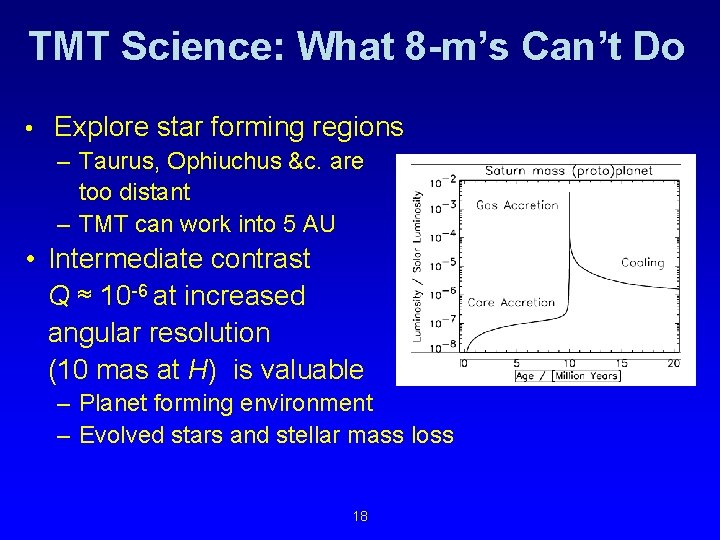 TMT Science: What 8-m's Can't Do

• Explore star forming regions
– Taurus, Ophiuchus &c. are too distant
– TMT can work into 5 AU

• Intermediate contrast $Q \approx 10^{-6}$ at increased angular resolution (10 mas at $H$) is valuable
– Planet forming environment
– Evolved stars and stellar mass loss

Saturn mass (proto)planet

Luminosity / Solar Luminosity

$10^{-2}$
$10^{-3}$
$10^{-4}$
$10^{-5}$
$10^{-6}$
$10^{-7}$
$10^{-8}$

Gas Accretion
Cooling
Core Accretion

0
5
10
15
20

Age / [Million Years]

18